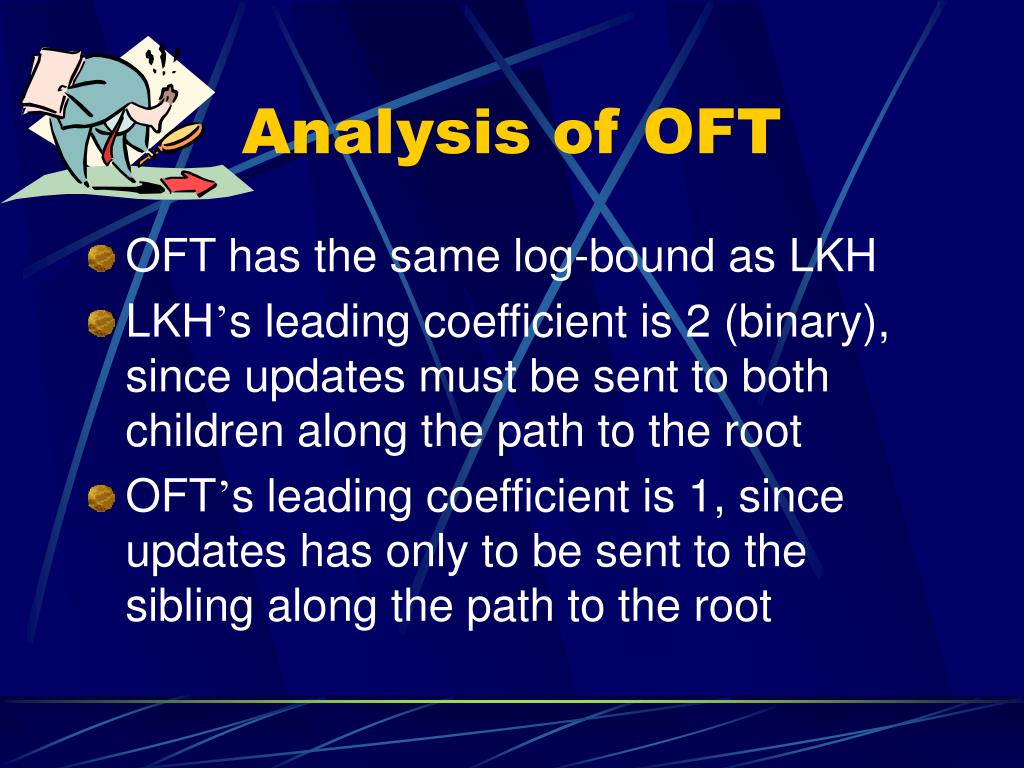 Analysis of OFT

OFT has the same log-bound as LKH

LKH’s leading coefficient is 2 (binary), since updates must be sent to both children along the path to the root

OFT’s leading coefficient is 1, since updates has only to be sent to the sibling along the path to the root